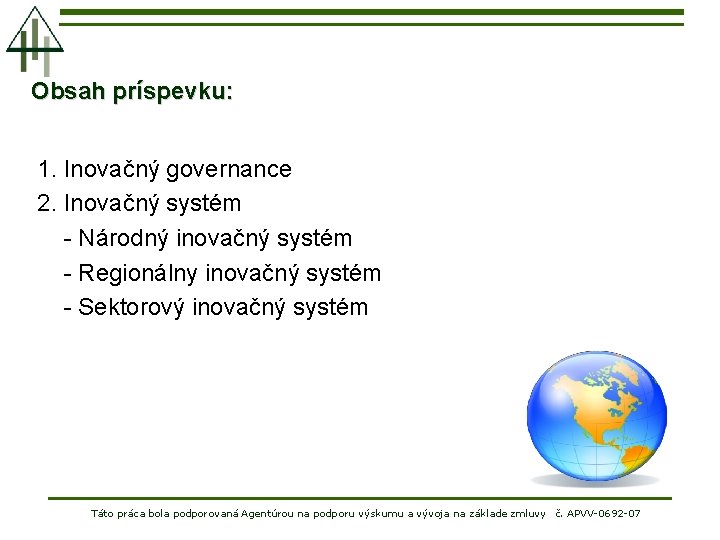 Obsah príspevku:

1. Inovačný governance
2. Inovačný systém
- Národný inovačný systém
- Regionálny inovačný systém
- Sektorový inovačný systém

Táto práca bola podporovaná Agentúrou na podporu výskumu a vývoja na základe zmluvy č. APVV-0692-07